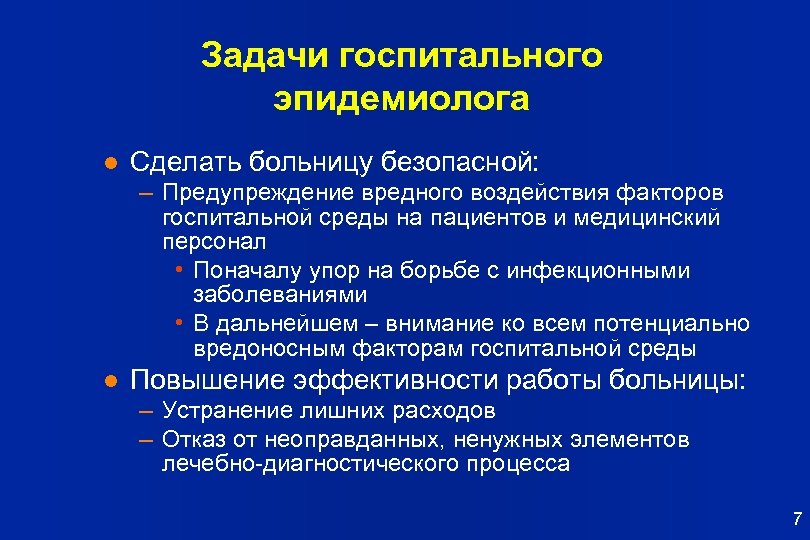 Задачи госпитального эпидемиолога

● Сделать больницу безопасной:
– Предупреждение вредного воздействия факторов госпитальной среды на пациентов и медицинский персонал
• Поначалу упор на борьбе с инфекционными заболеваниями
• В дальнейшем – внимание ко всем потенциально вредоносным факторам госпитальной среды
● Повышение эффективности работы больницы:
– Устранение лишних расходов
– Отказ от неоправданных, ненужных элементов лечебно-диагностического процесса

7